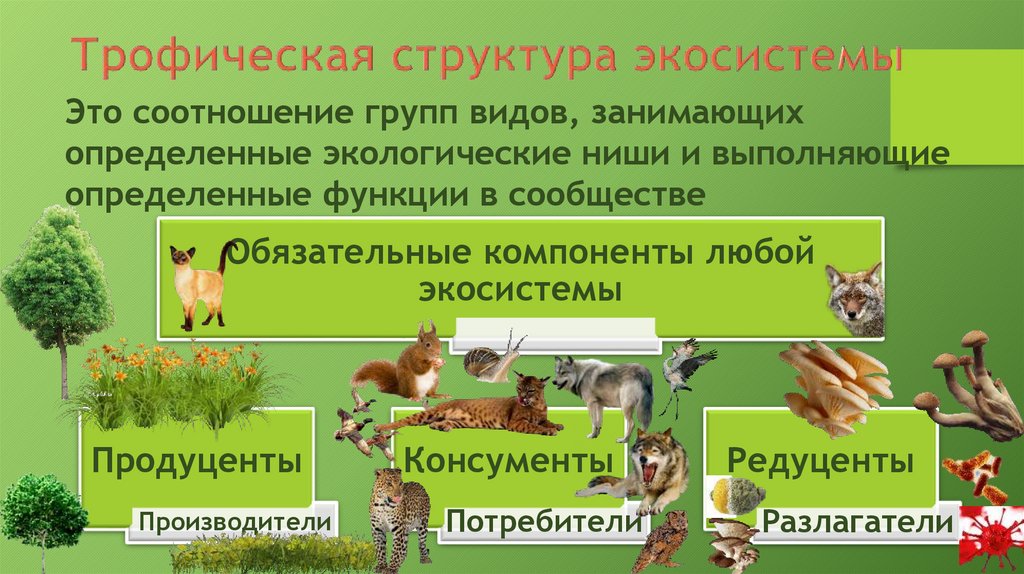 Трофическая структура экосистемы

Это соотношение групп видов, занимающих определенные экологические ниши и выполняющие определенные функции в сообществе

Обязательные компоненты любой экосистемы

Продуценты

Производители

Консументы

Потребители

Редуценты

Разлагатели